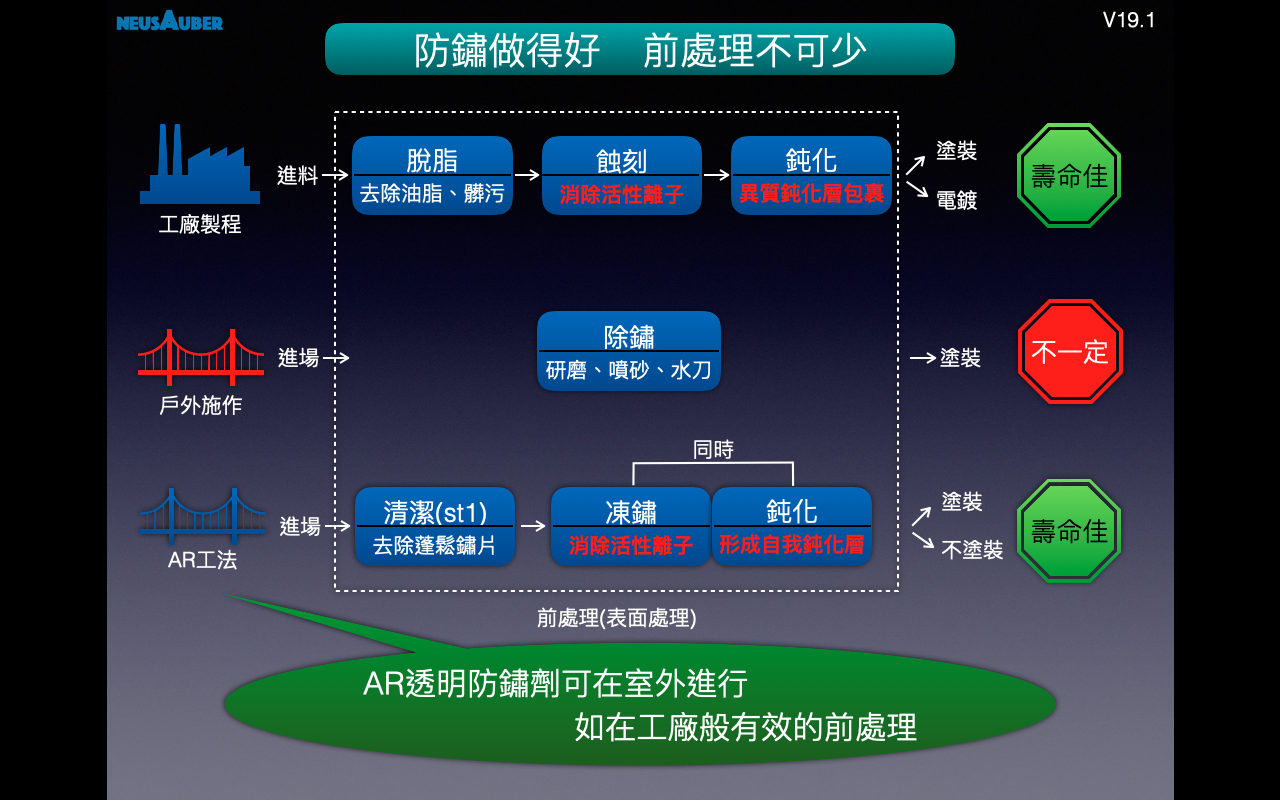 NEUSAUBER

V19.1

防鏽做得好　前處理不可少

工廠製程

進料

脫脂
去除油脂、髒污

蝕刻
消除活性離子

鈍化
異質鈍化層包裹

塗裝

電鍍

壽命佳

戶外施作

進場

除鏽
研磨、噴砂、水刀

塗裝

不一定

AR工法

進場

清潔(st1)
去除蓬鬆鏽片

同時

凍鏽
消除活性離子

鈍化
形成自我鈍化層

塗裝

不塗裝

壽命佳

前處理(表面處理)

AR透明防鏽劑可在室外進行
如在工廠般有效的前處理